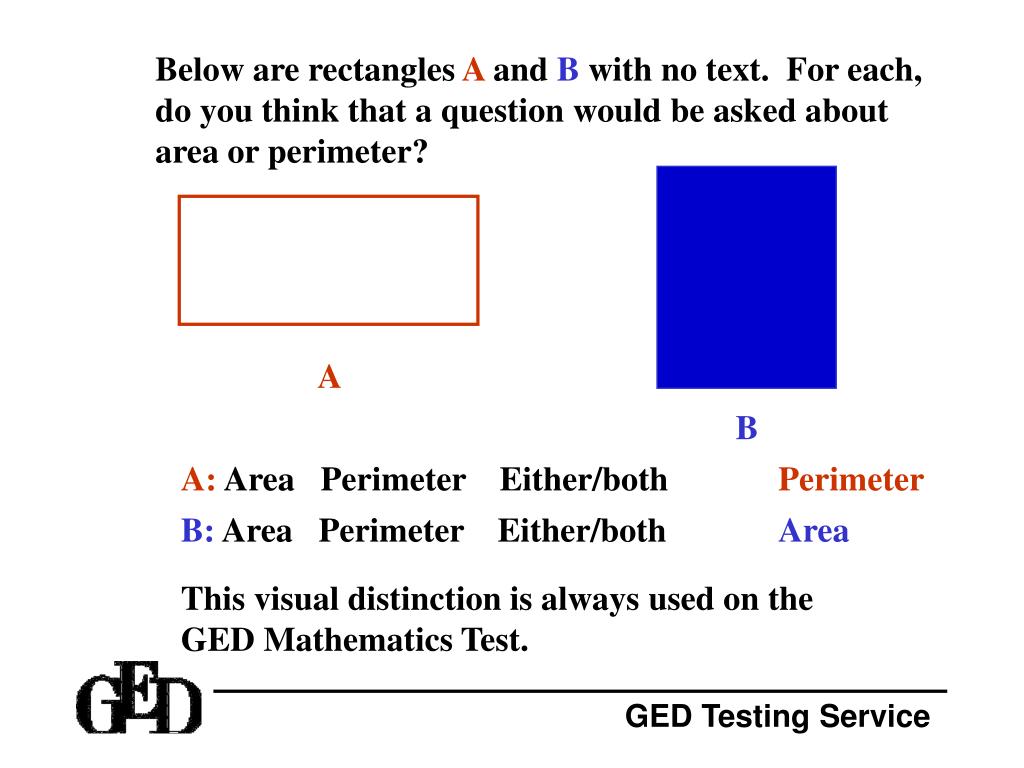 Below are rectangles A and B with no text. For each, do you think that a question would be asked about area or perimeter?

A

B

A: Area Perimeter Either/both Perimeter

B: Area Perimeter Either/both Area

This visual distinction is always used on the GED Mathematics Test.

GED

GED Testing Service